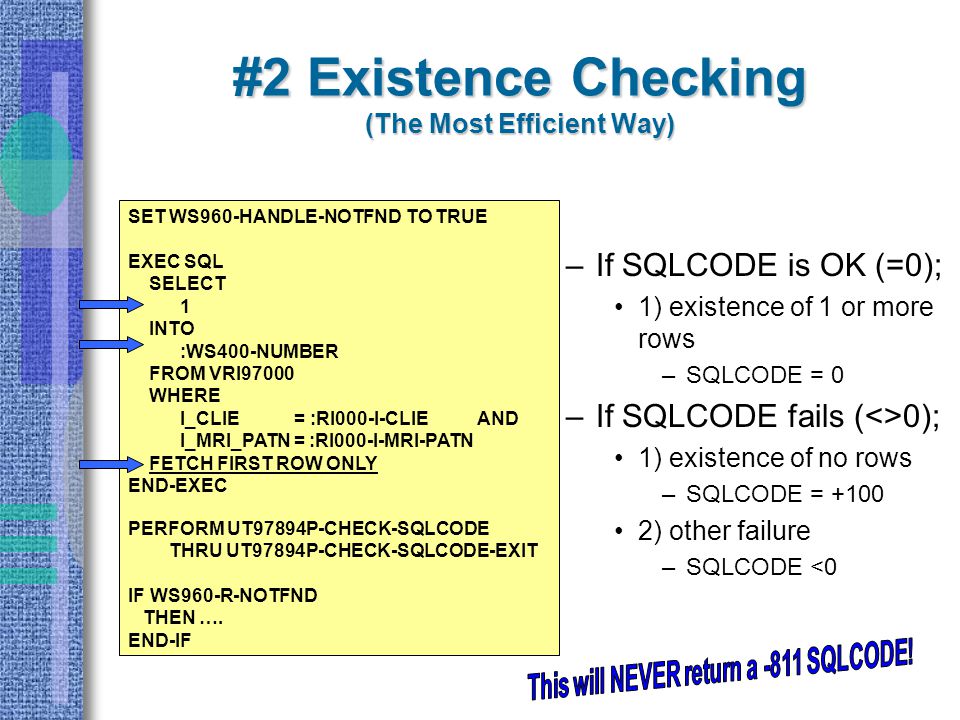 #2 Existence Checking
(The Most Efficient Way)

SET WS960-HANDLE-NOTFND TO TRUE

EXEC SQL
SELECT
1
INTO
:WS400-NUMBER
FROM VRI97000
WHERE
I_CLIE = :RI000-I-CLIE AND
I_MRI_PATN = :RI000-I-MRI-PATN
FETCH FIRST ROW ONLY
END-EXEC

PERFORM UT97894P-CHECK-SQLCODE
THRU UT97894P-CHECK-SQLCODE-EXIT

IF WS960-R-NOTFND
THEN ….
END-IF

– If SQLCODE is OK (=0);
• 1) existence of 1 or more rows
– SQLCODE = 0
– If SQLCODE fails (<>0);
• 1) existence of no rows
– SQLCODE = +100
• 2) other failure
– SQLCODE <0

This will NEVER return a -811 SQLCODE!